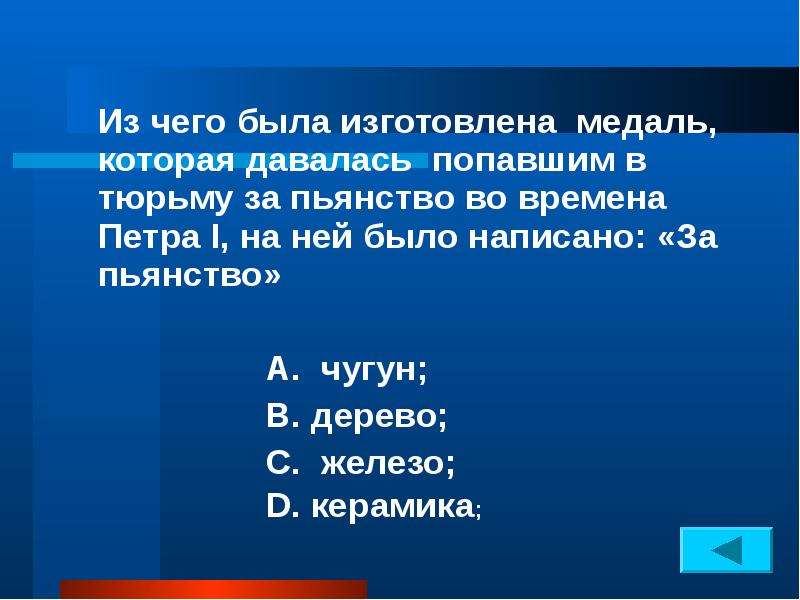 Из чего была изготовлена медаль, которая давалась попавшим в тюрьму за пьянство во времена Петра I, на ней было написано: «За пьянство»

A. чугун;
B. дерево;
C. железо;
D. керамика;